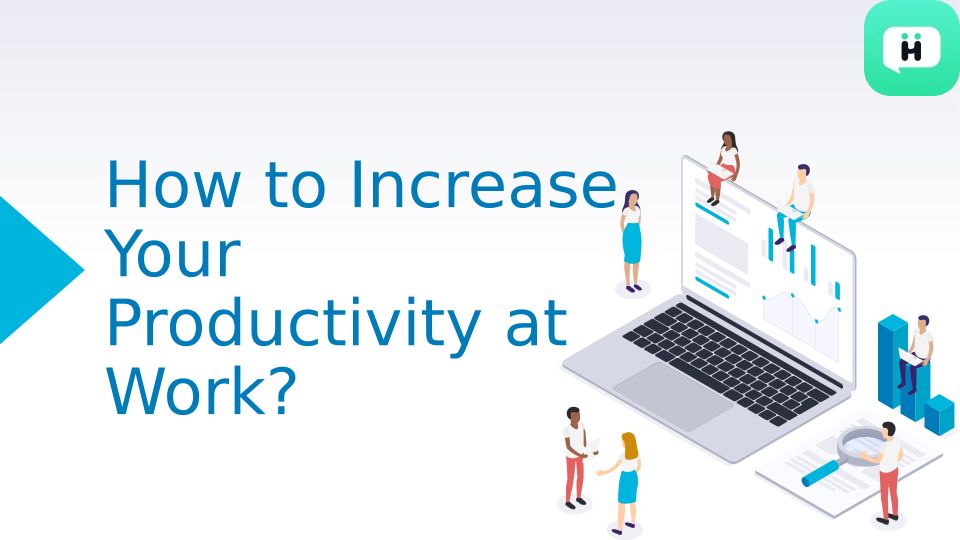 How to Increase Your Productivity at Work?